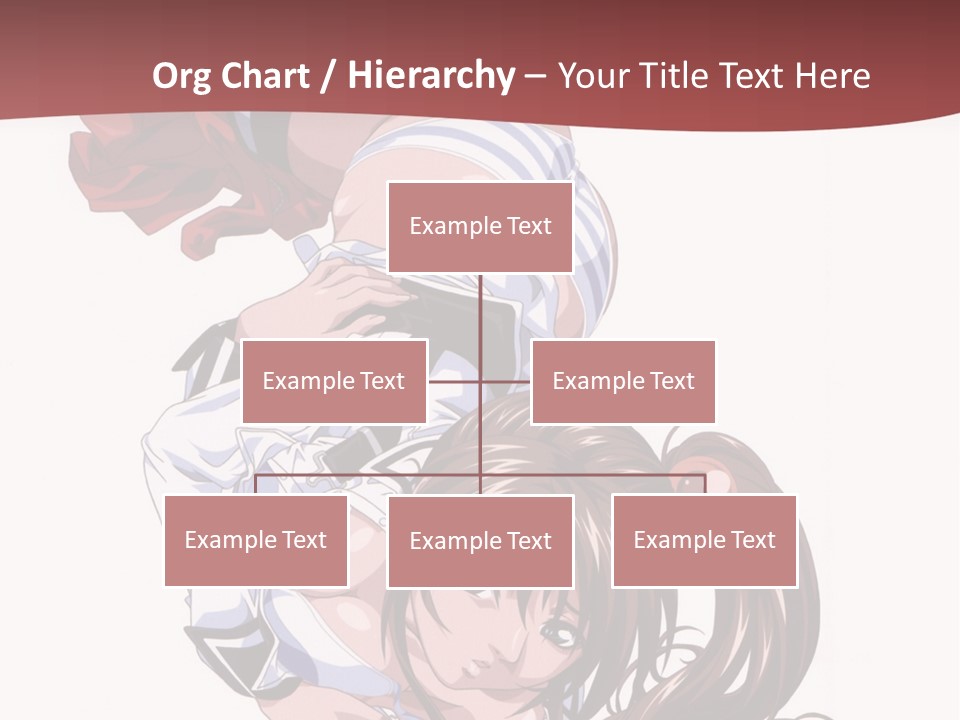 Org Chart / Hierarchy – Your Title Text Here

Example Text

Example Text

Example Text

Example Text

Example Text

Example Text